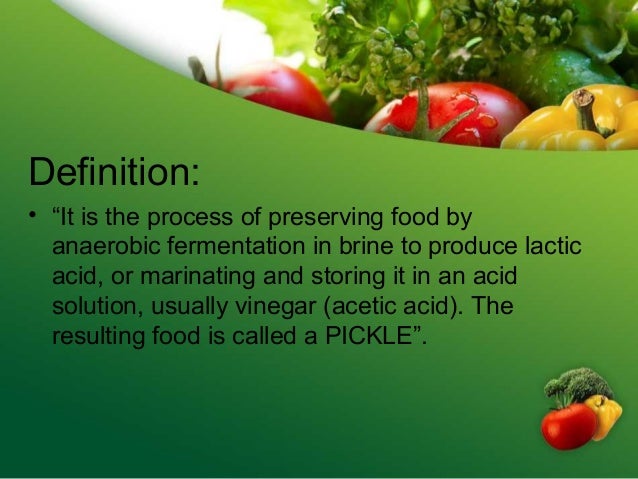 Definition:

• “It is the process of preserving food by anaerobic fermentation in brine to produce lactic acid, or marinating and storing it in an acid solution, usually vinegar (acetic acid). The resulting food is called a PICKLE”.